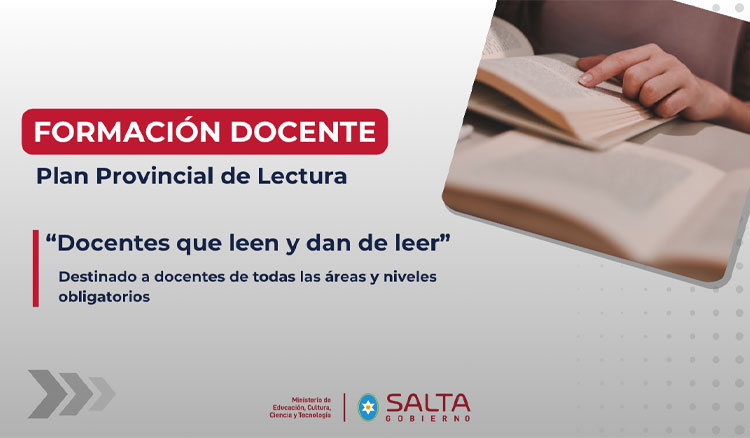 FORMACIÓN DOCENTE

Plan Provincial de Lectura

“Docentes que leen y dan de leer”

Destinado a docentes de todas las áreas y niveles obligatorios

Ministerio de Educación, Cultura, Ciencia y Tecnología

SALTA
GOBIERNO